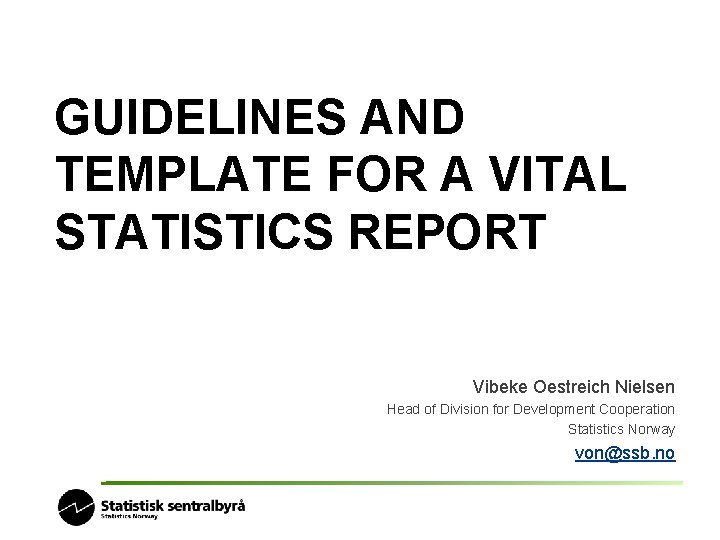 GUIDELINES AND TEMPLATE FOR A VITAL STATISTICS REPORT

Vibeke Oestreich Nielsen
Head of Division for Development Cooperation
Statistics Norway
von@ssb.no

Statistisk sentralbyrå
Statistics Norway